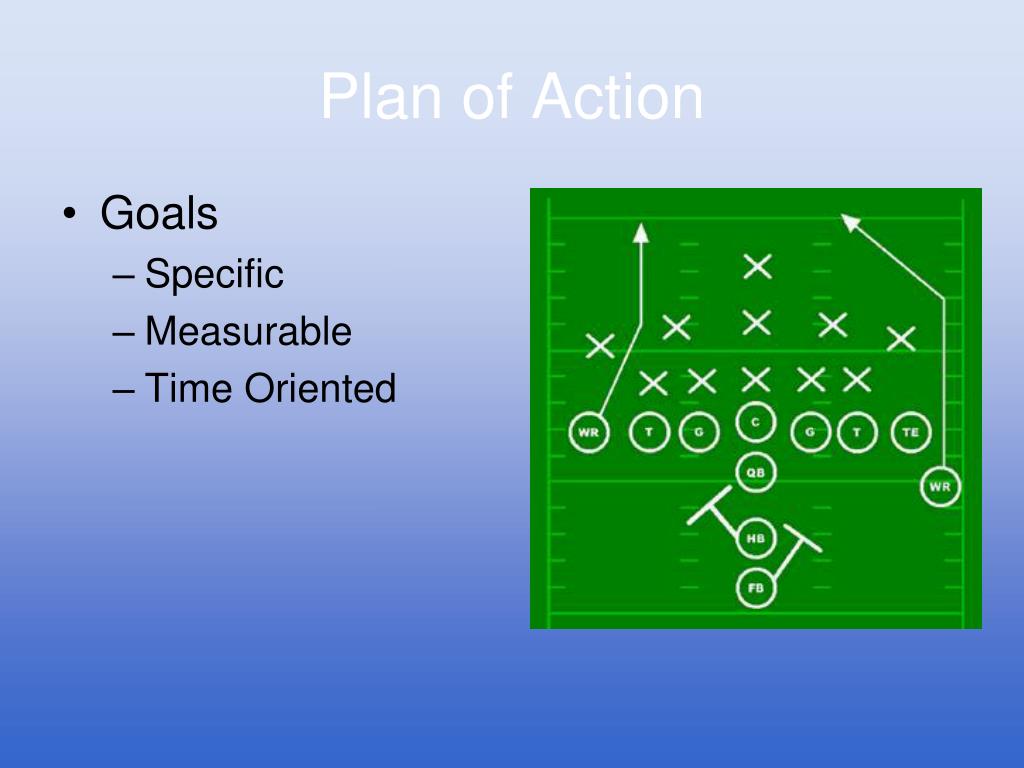 Plan of Action

• Goals
– Specific
– Measurable
– Time Oriented

WR T G C G T TE
QB WR
HB
FB